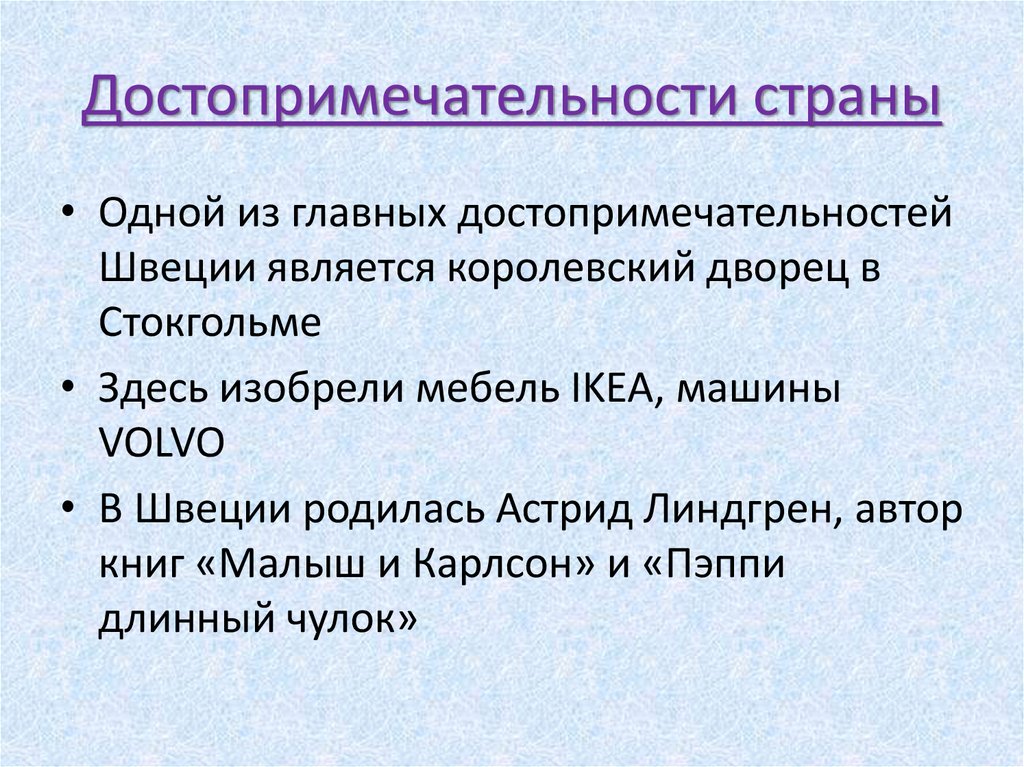 Достопримечательности страны

• Одной из главных достопримечательностей Швеции является королевский дворец в Стокгольме

• Здесь изобрели мебель IKEA, машины VOLVO

• В Швеции родилась Астрид Линдгрен, автор книг «Малыш и Карлсон» и «Пэппи длинный чулок»